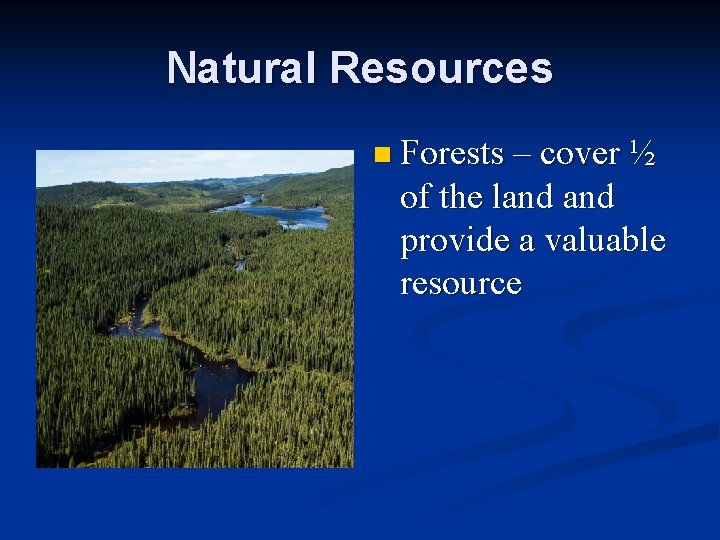 Natural Resources

Forests – cover ½ of the land and provide a valuable resource